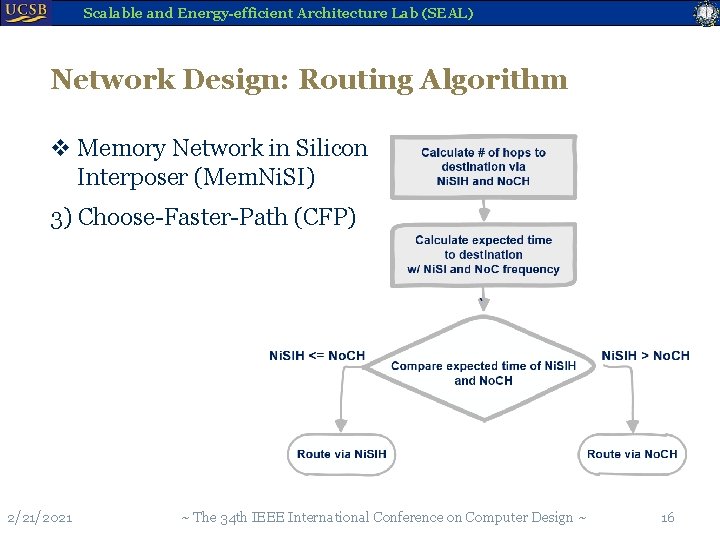 UCSB Scalable and Energy-efficient Architecture Lab (SEAL)

Network Design: Routing Algorithm

❖ Memory Network in Silicon Interposer (MemNiSI)

3) Choose-Faster-Path (CFP)

Calculate # of hops to destination via NiSIH and NoCH

Calculate expected time to destination w/ NiSI and NoC frequency

NiSIH <= NoCH

Compare expected time of NiSIH and NoCH

NiSIH > NoCH

Route via NiSIH

Route via NoCH

2/21/2021 ~ The 34th IEEE International Conference on Computer Design ~ 16